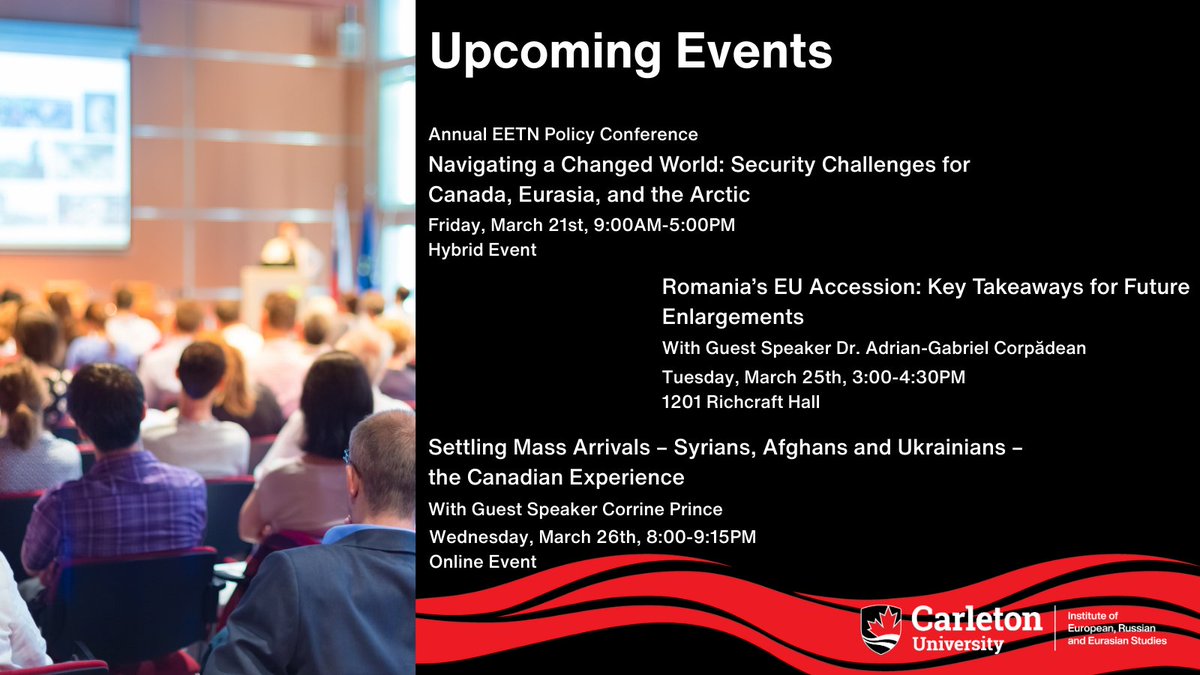 Upcoming Events

Annual EETN Policy Conference

Navigating a Changed World: Security Challenges for Canada, Eurasia, and the Arctic

Friday, March 21st, 9:00AM-5:00PM

Hybrid Event

Romania's EU Accession: Key Takeaways for Future Enlargements

With Guest Speaker Dr. Adrian-Gabriel Corpădean

Tuesday, March 25th, 3:00-4:30PM

1201 Richcraft Hall

Settling Mass Arrivals – Syrians, Afghans and Ukrainians – the Canadian Experience

With Guest Speaker Corrine Prince

Wednesday, March 26th, 8:00-9:15PM

Online Event

Carleton University

Institute of European, Russian and Eurasian Studies